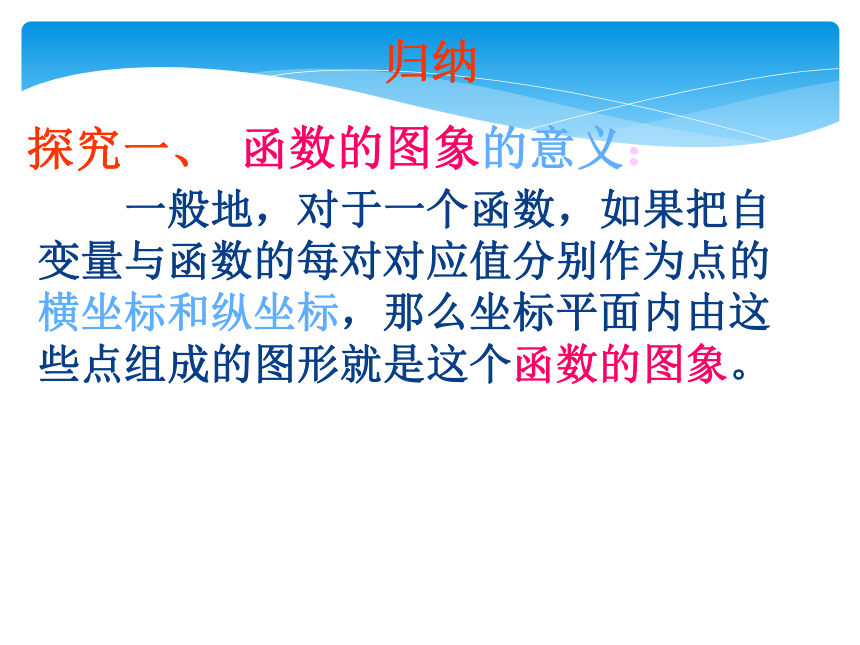 归纳

探究一、 函数的图象的意义：

一般地，对于一个函数，如果把自变量与函数的每对对应值分别作为点的横坐标和纵坐标，那么坐标平面内由这些点组成的图形就是这个函数的图象。